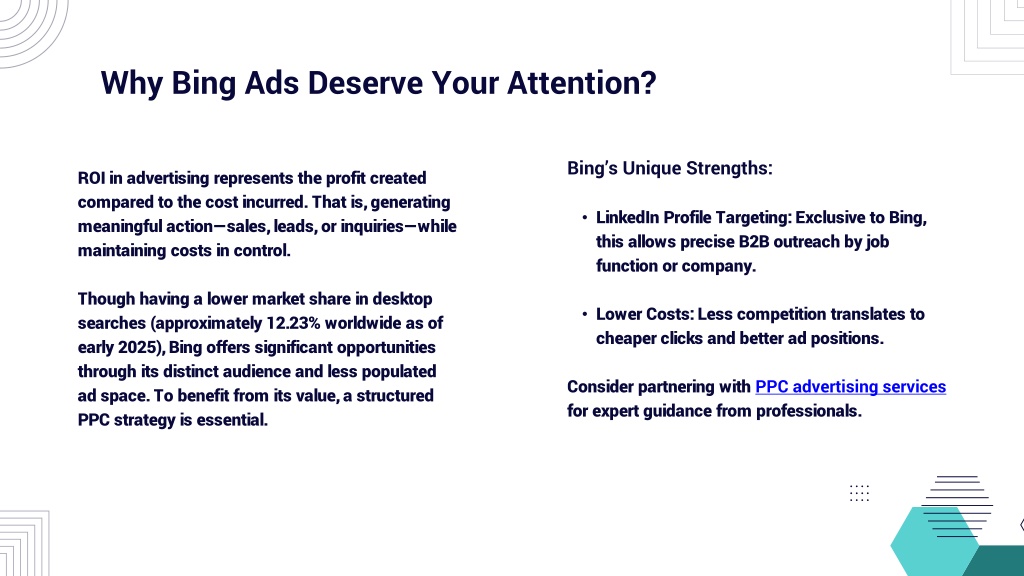 Why Bing Ads Deserve Your Attention?

ROI in advertising represents the profit created compared to the cost incurred. That is, generating meaningful action—sales, leads, or inquiries—while maintaining costs in control.

Though having a lower market share in desktop searches (approximately 12.23% worldwide as of early 2025), Bing offers significant opportunities through its distinct audience and less populated ad space. To benefit from its value, a structured PPC strategy is essential.

Bing's Unique Strengths:

• LinkedIn Profile Targeting: Exclusive to Bing, this allows precise B2B outreach by job function or company.

• Lower Costs: Less competition translates to cheaper clicks and better ad positions.

Consider partnering with PPC advertising services for expert guidance from professionals.